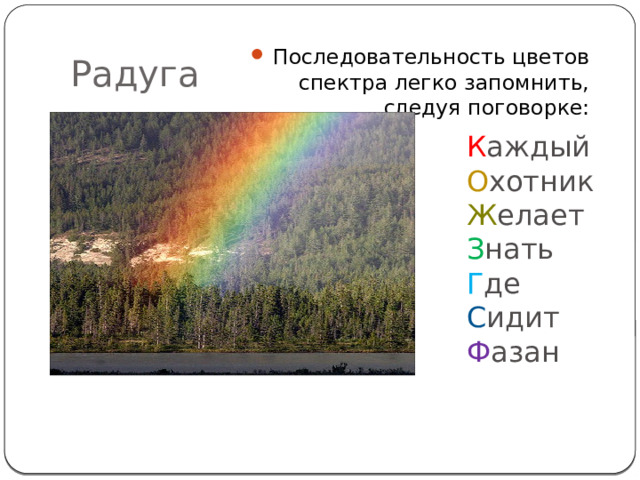 Радуга

Последовательность цветов спектра легко запомнить, следуя поговорке:

Каждый
Охотник
Желает
Знать
Где
Сидит
Фазан